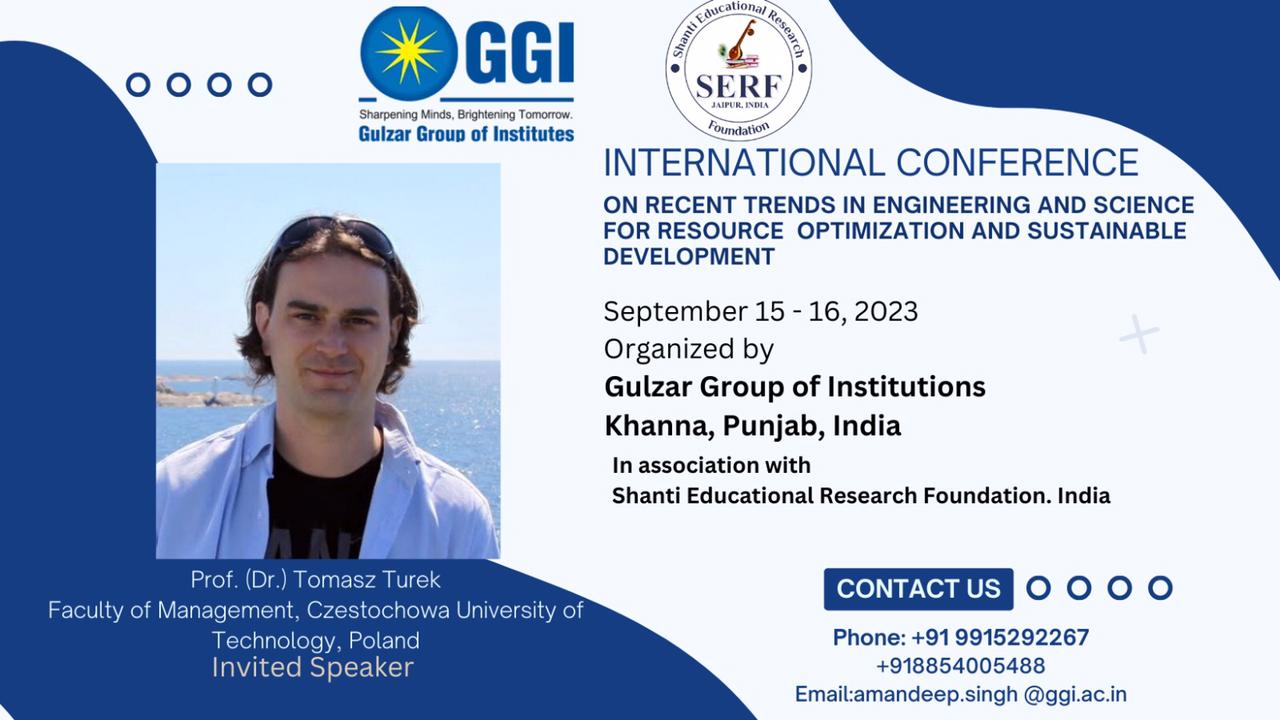 GGI
Sharpening Minds, Brightening Tomorrow.
Gulzar Group of Institutes

Shanti Educational Research Foundation
SERF
JAIPUR, INDIA

INTERNATIONAL CONFERENCE

ON RECENT TRENDS IN ENGINEERING AND SCIENCE FOR RESOURCE OPTIMIZATION AND SUSTAINABLE DEVELOPMENT

September 15 - 16, 2023
Organized by
Gulzar Group of Institutions
Khanna, Punjab, India
In association with
Shanti Educational Research Foundation. India

Prof. (Dr.) Tomasz Turek
Faculty of Management, Czestochowa University of Technology, Poland
Invited Speaker

CONTACT US
Phone: +91 9915292267
+918854005488
Email:amandeep.singh @ggi.ac.in